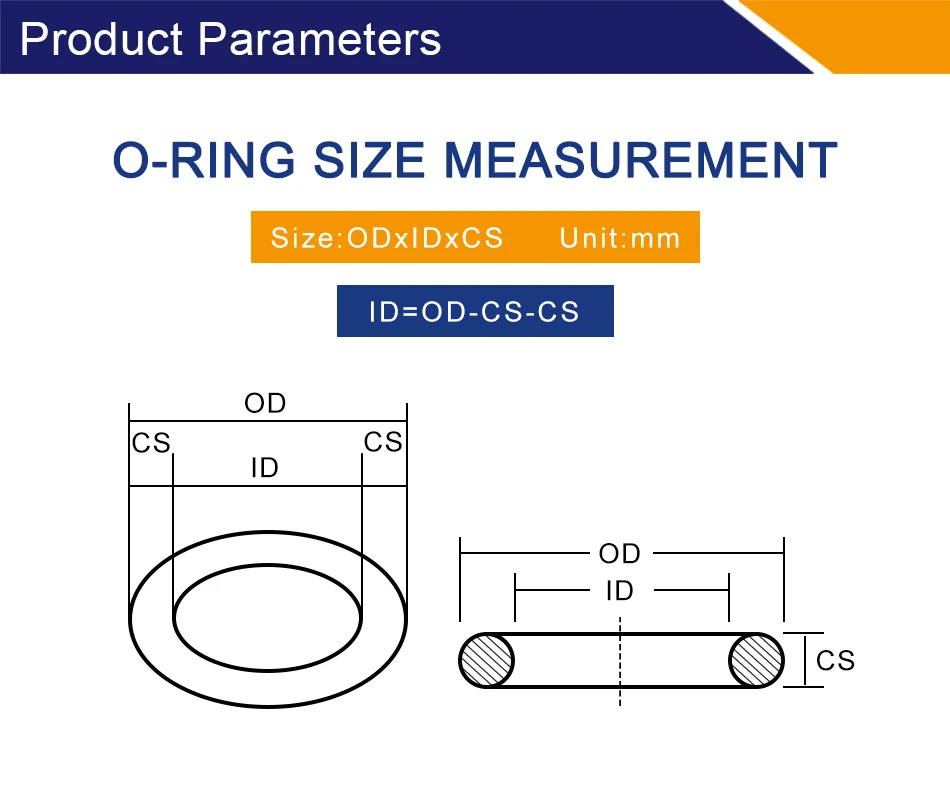 Product Parameters

O-RING SIZE MEASUREMENT

Size:ODxIDxCS Unit:mm

ID=OD-CS-CS

OD
CS CS
ID

OD
ID
CS